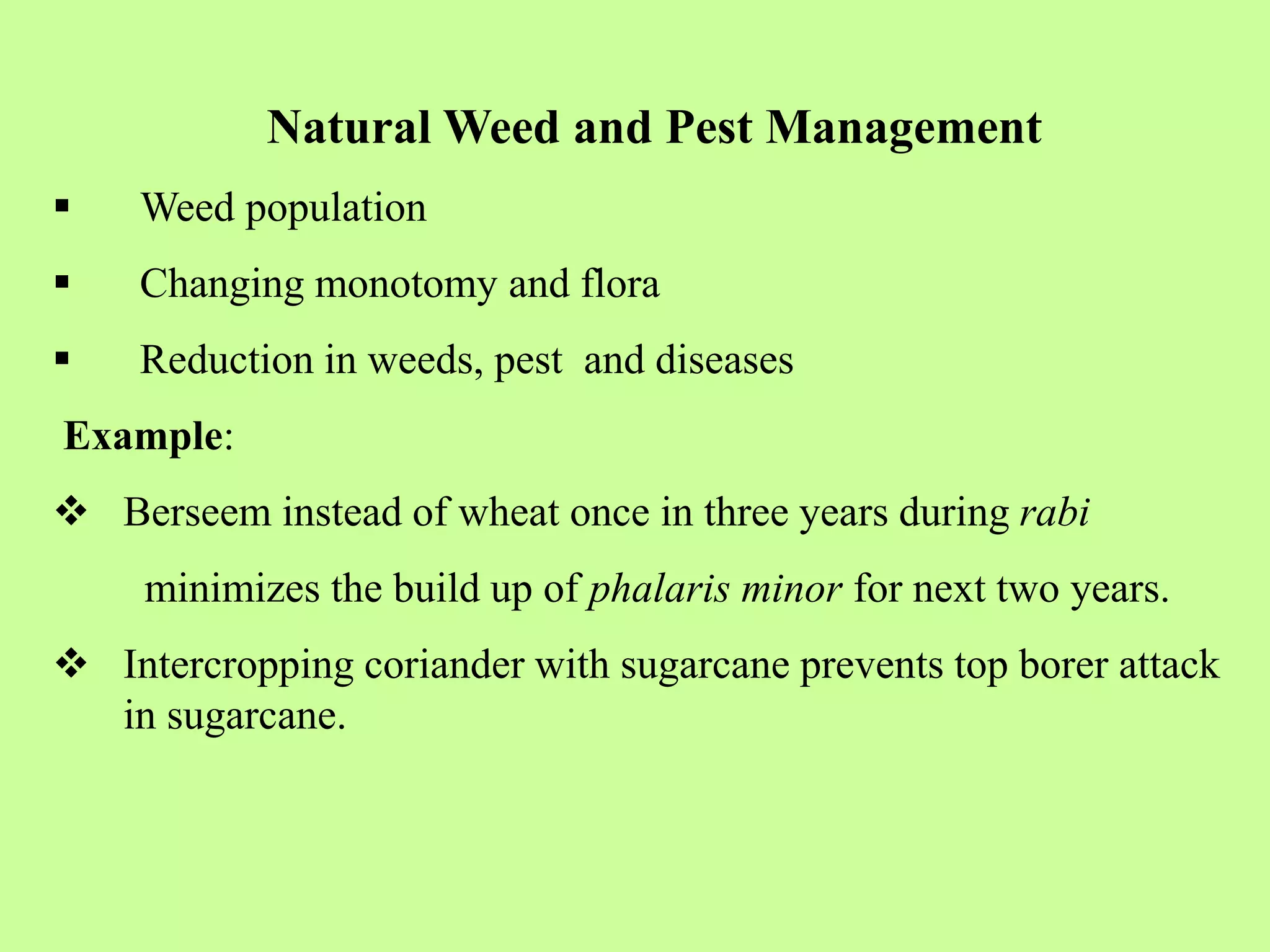 Natural Weed and Pest Management

▪ Weed population

▪ Changing monotomy and flora

▪ Reduction in weeds, pest and diseases

Example:

❖ Berseem instead of wheat once in three years during rabi minimizes the build up of phalaris minor for next two years.

❖ Intercropping coriander with sugarcane prevents top borer attack in sugarcane.